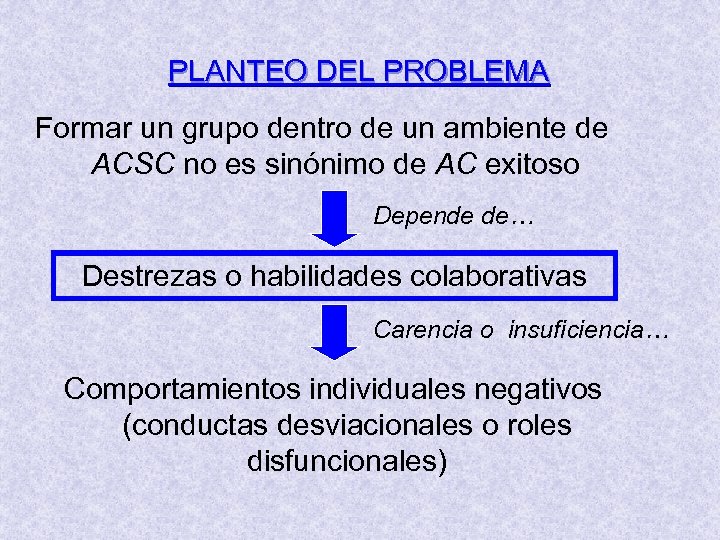 PLANTEO DEL PROBLEMA

Formar un grupo dentro de un ambiente de ACSC no es sinónimo de AC exitoso

Depende de…

Destrezas o habilidades colaborativas

Carencia o insuficiencia…

Comportamientos individuales negativos (conductas desviacionales o roles disfuncionales)